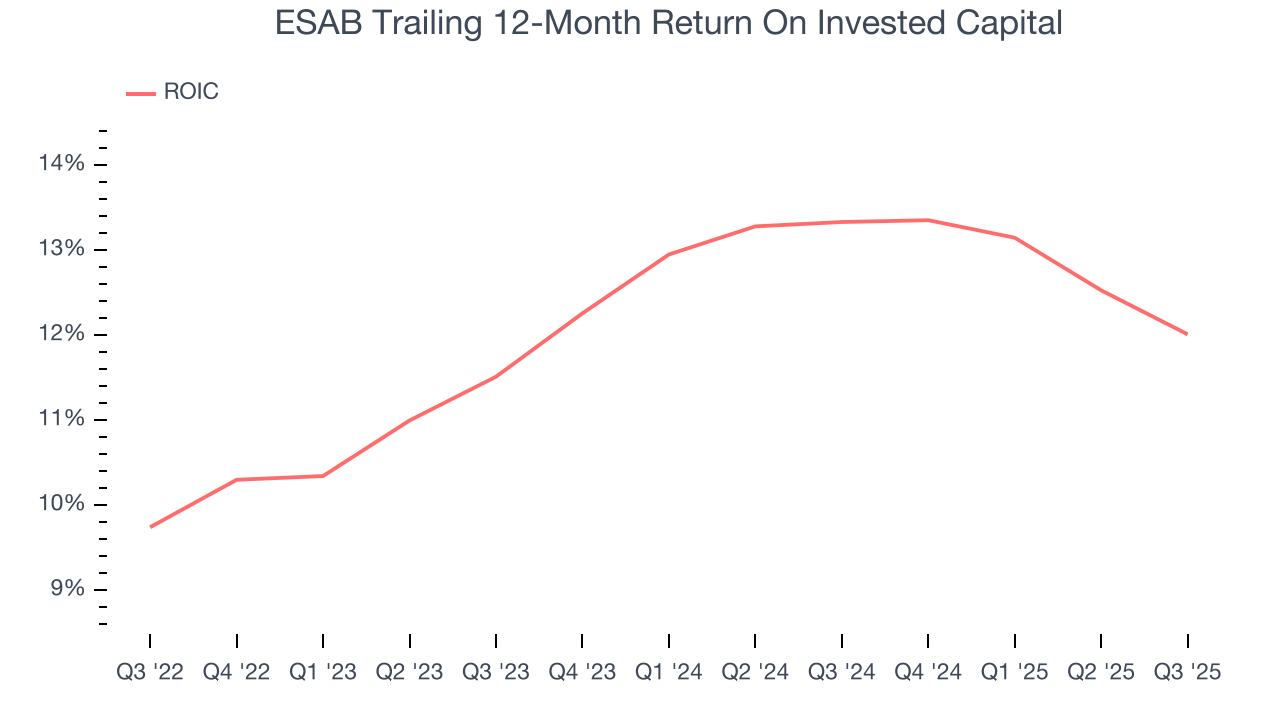 ESAB Trailing 12-Month Return On Invested Capital

ROIC

14%
13%
12%
11%
10%
9%

Q3 '22 Q4 '22 Q1 '23 Q2 '23 Q3 '23 Q4 '23 Q1 '24 Q2 '24 Q3 '24 Q4 '24 Q1 '25 Q2 '25 Q3 '25